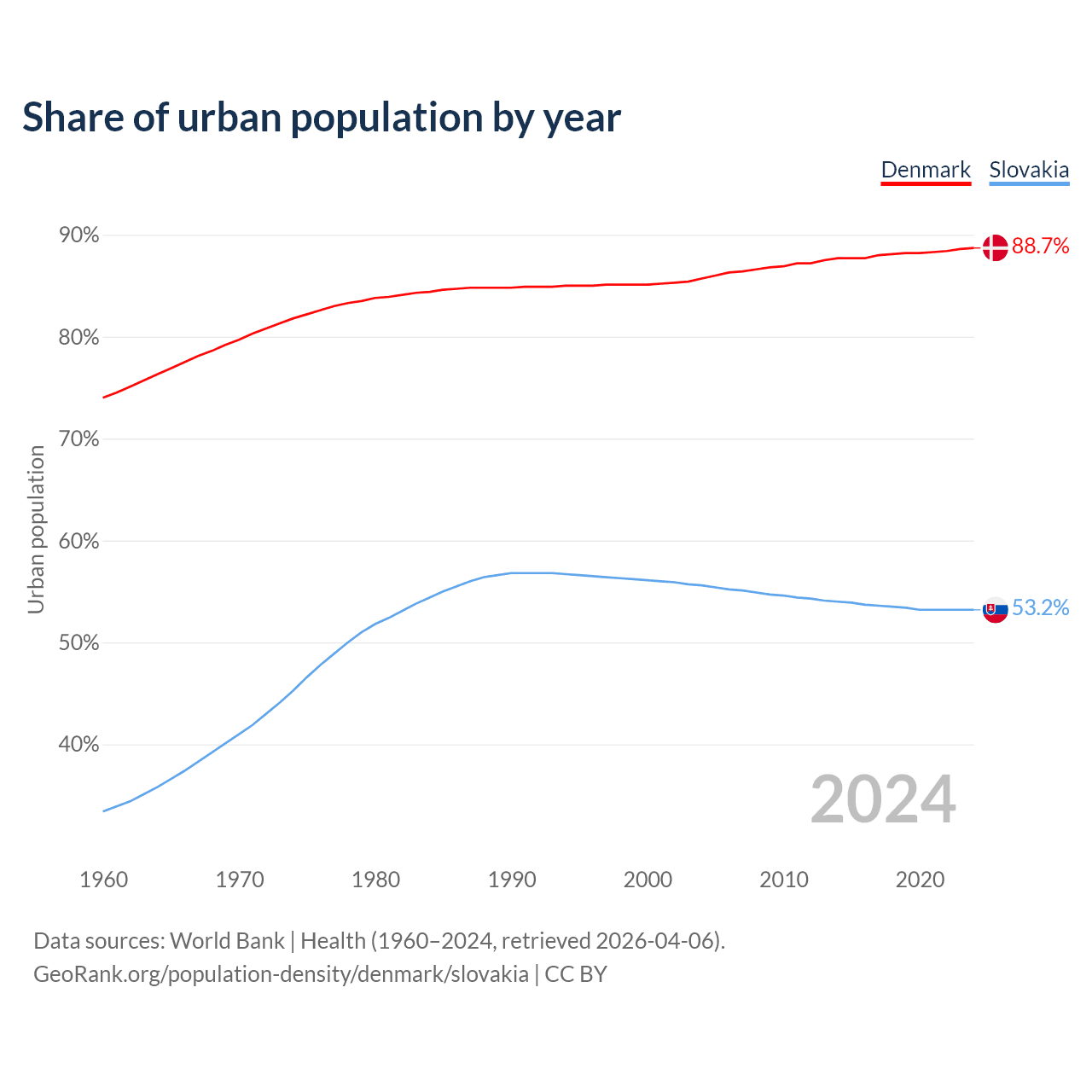 Share of urban population by year

Denmark Slovakia

90%
80%
70%
60%
50%
40%

Urban population

88.7%
53.2%

2024

1960 1970 1980 1990 2000 2010 2020

Data sources: World Bank | Health (1960–2024, retrieved 2026-04-06).
GeoRank.org/population-density/denmark/slovakia | CC BY